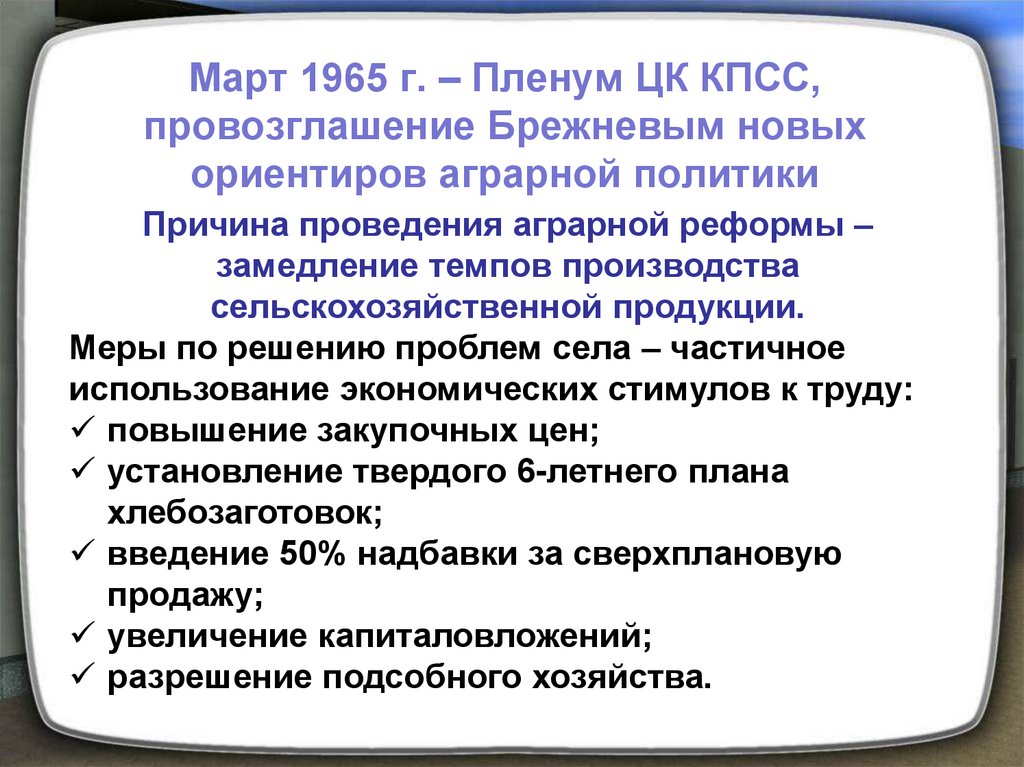 Март 1965 г. – Пленум ЦК КПСС, провозглашение Брежневым новых ориентиров аграрной политики

Причина проведения аграрной реформы – замедление темпов производства сельскохозяйственной продукции.

Меры по решению проблем села – частичное использование экономических стимулов к труду:
✓ повышение закупочных цен;
✓ установление твердого 6-летнего плана хлебозаготовок;
✓ введение 50% надбавки за сверхплановую продажу;
✓ увеличение капиталовложений;
✓ разрешение подсобного хозяйства.